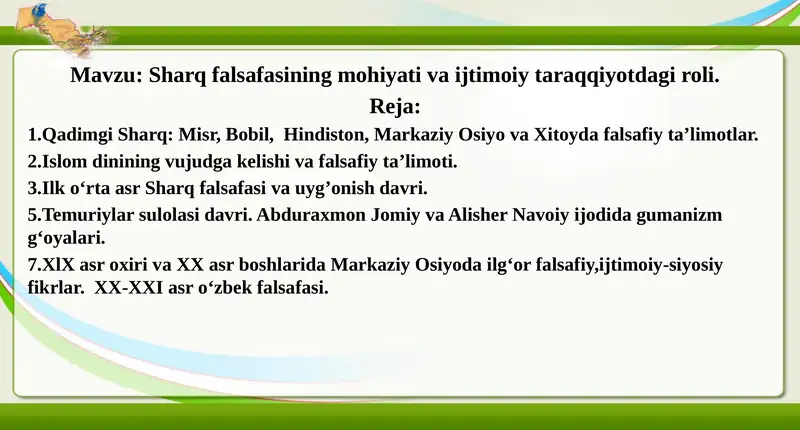 Mavzu: Sharq falsafasining mohiyati va ijtimoiy taraqqiyotdagi roli.

Reja:

1.Qadimgi Sharq: Misr, Bobil, Hindiston, Markaziy Osiyo va Xitoyda falsafiy ta’limotlar.

2.Islom dinining vujudga kelishi va falsafiy ta’limoti.

3.Ilk o‘rta asr Sharq falsafasi va uyg’onish davri.

5.Temuriylar sulolasi davri. Abduraxmon Jomiy va Alisher Navoiy ijodida gumanizm g‘oyalari.

7.XlX asr oxiri va XX asr boshlarida Markaziy Osiyoda ilg‘or falsafiy,ijtimoiy-siyosiy fikrlar. XX-XXI asr o‘zbek falsafasi.